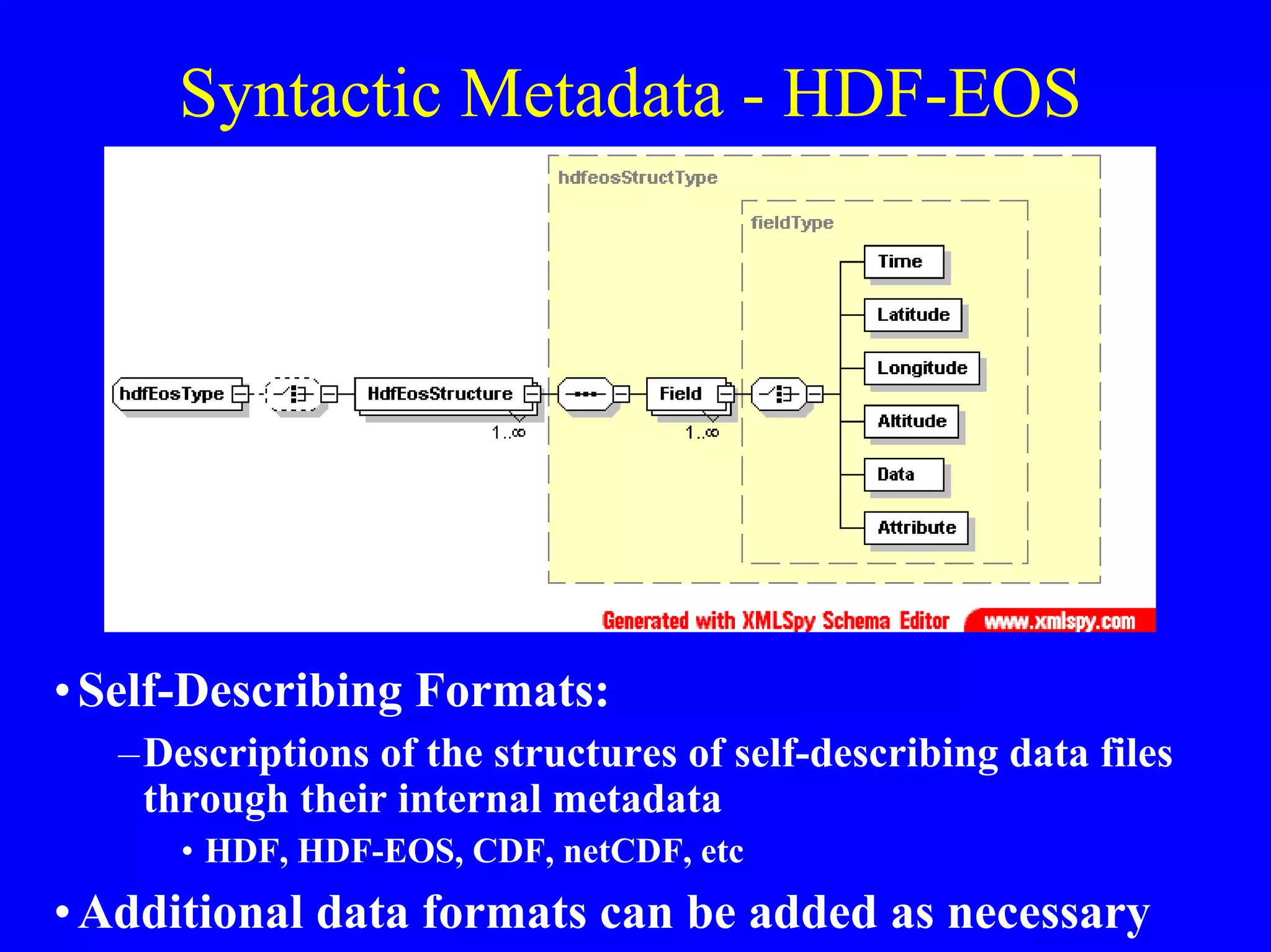 Syntactic Metadata - HDF-EOS

hdfeosStructType

fieldType

hdfEosType

HdfEosStructure

1..∞

Field

1..∞

Time

Latitude

Longitude

Altitude

Data

Attribute

Generated with XMLSpy Schema Editor www.xmlspy.com

• Self-Describing Formats:

– Descriptions of the structures of self-describing data files through their internal metadata

• HDF, HDF-EOS, CDF, netCDF, etc

• Additional data formats can be added as necessary